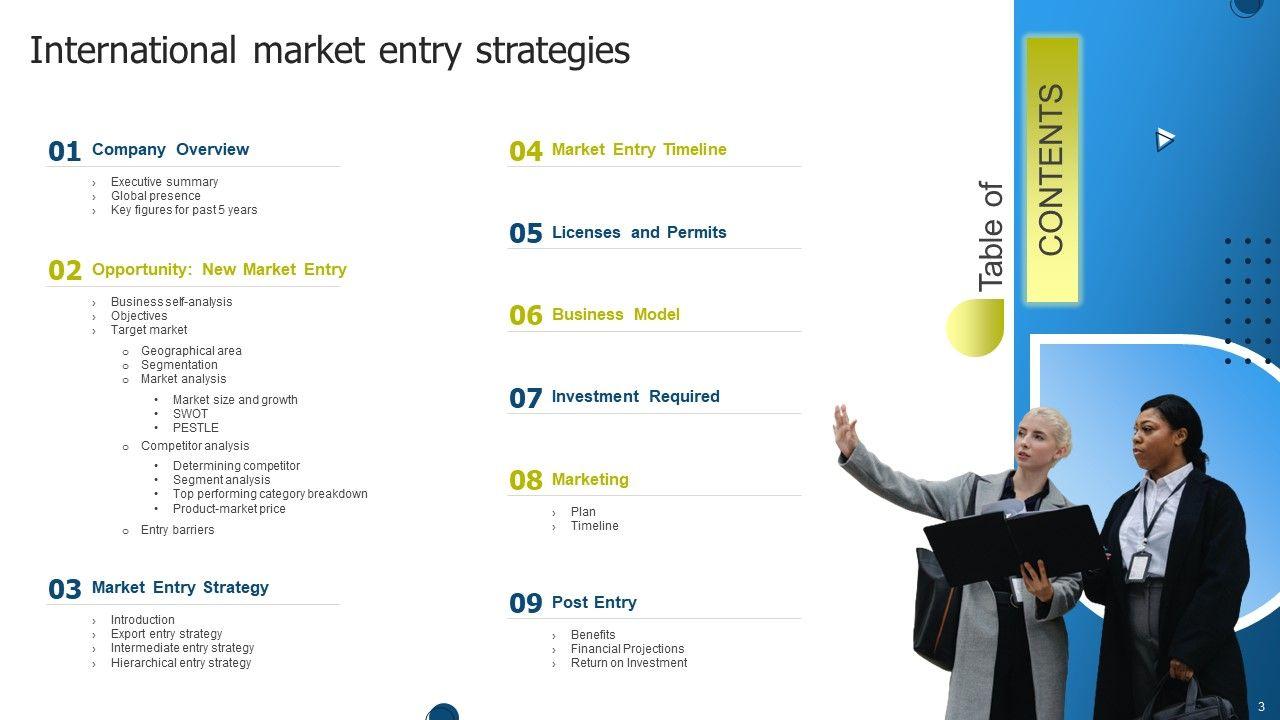 International market entry strategies

01 Company Overview

› Executive summary
› Global presence
› Key figures for past 5 years

02 Opportunity: New Market Entry

› Business self-analysis
› Objectives
› Target market

o Geographical area
o Segmentation
o Market analysis

• Market size and growth
• SWOT
• PESTLE

o Competitor analysis

• Determining competitor
• Segment analysis
• Top performing category breakdown
• Product-market price

o Entry barriers

03 Market Entry Strategy

› Introduction
› Export entry strategy
› Intermediate entry strategy
› Hierarchical entry strategy

04 Market Entry Timeline

05 Licenses and Permits

06 Business Model

07 Investment Required

08 Marketing

› Plan
› Timeline

09 Post Entry

› Benefits
› Financial Projections
› Return on Investment

Table of CONTENTS

3